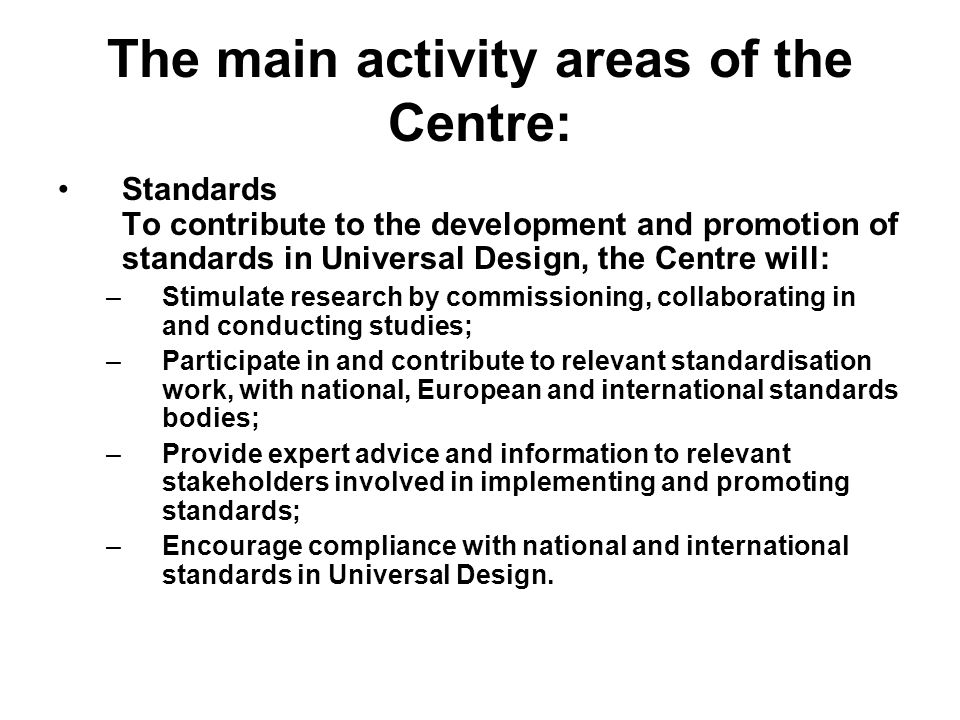 The main activity areas of the Centre:

• Standards
To contribute to the development and promotion of standards in Universal Design, the Centre will:

– Stimulate research by commissioning, collaborating in and conducting studies;

– Participate in and contribute to relevant standardisation work, with national, European and international standards bodies;

– Provide expert advice and information to relevant stakeholders involved in implementing and promoting standards;

– Encourage compliance with national and international standards in Universal Design.